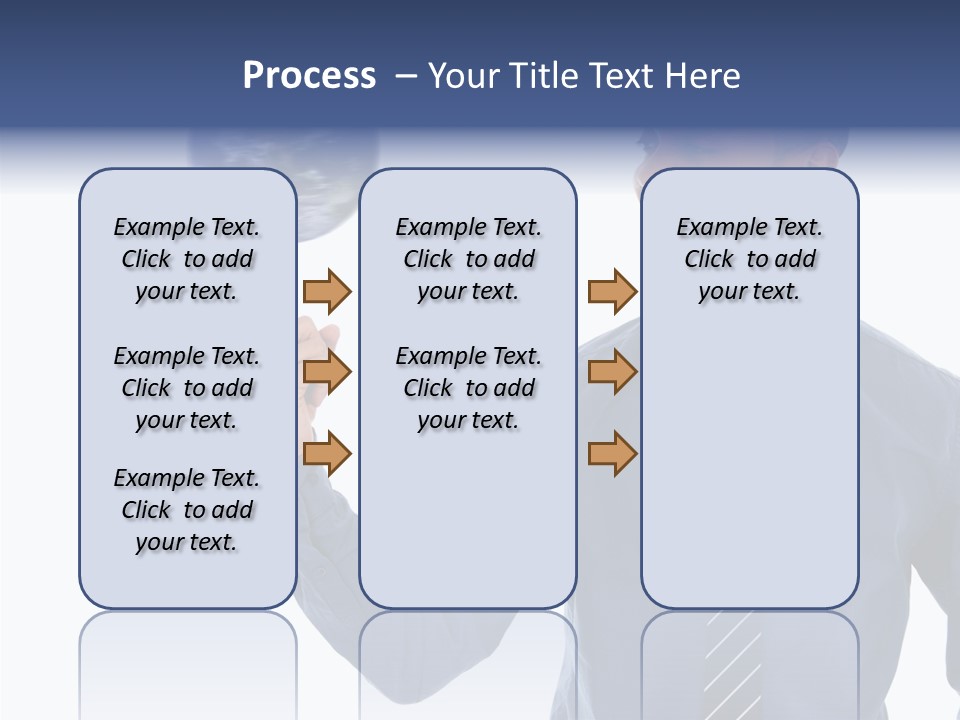 Process – Your Title Text Here

Example Text. Click to add your text.

Example Text. Click to add your text.

Example Text. Click to add your text.

Example Text. Click to add your text.

Example Text. Click to add your text.

Example Text. Click to add your text.